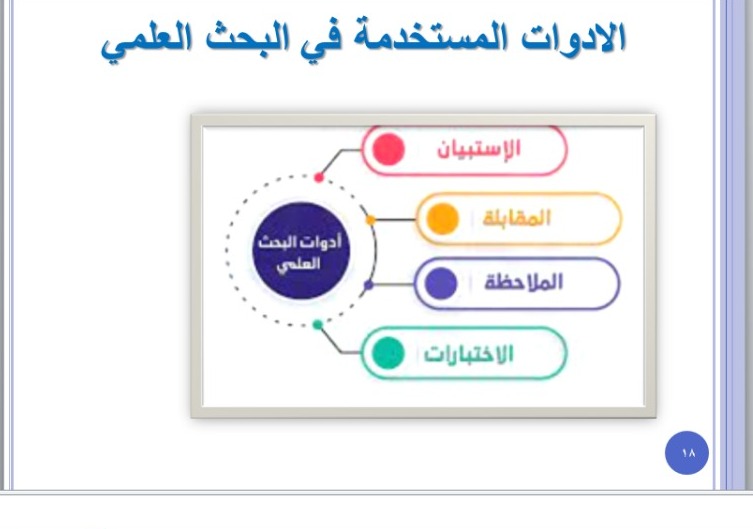 الادوات المستخدمة في البحث العلمي

أدوات البحث العلمي

الإستبيان

المقابلة

الملاحظة

الاختبارات

١٨